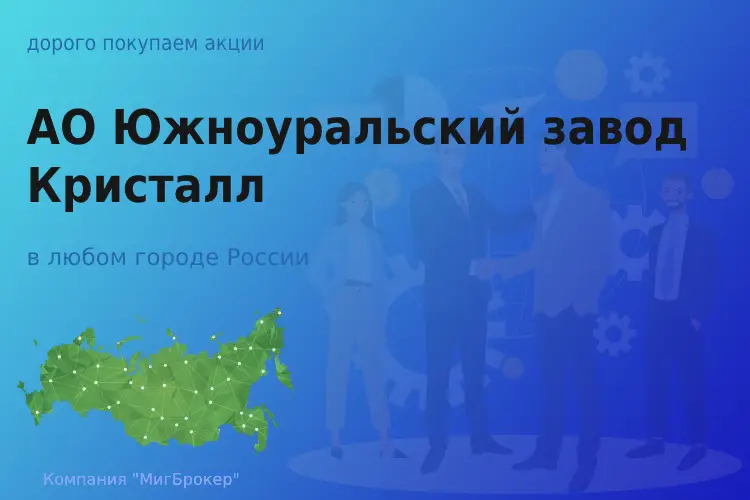 дорого покупаем акции

АО Южноуральский завод Кристалл

в любом городе России

Компания "МигБрокер"